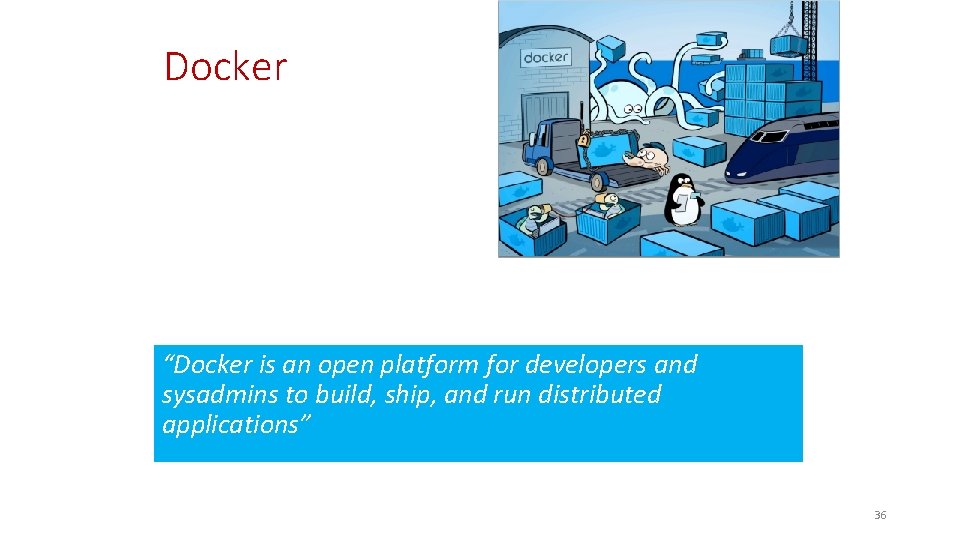 Docker

docker

“Docker is an open platform for developers and sysadmins to build, ship, and run distributed applications”

36